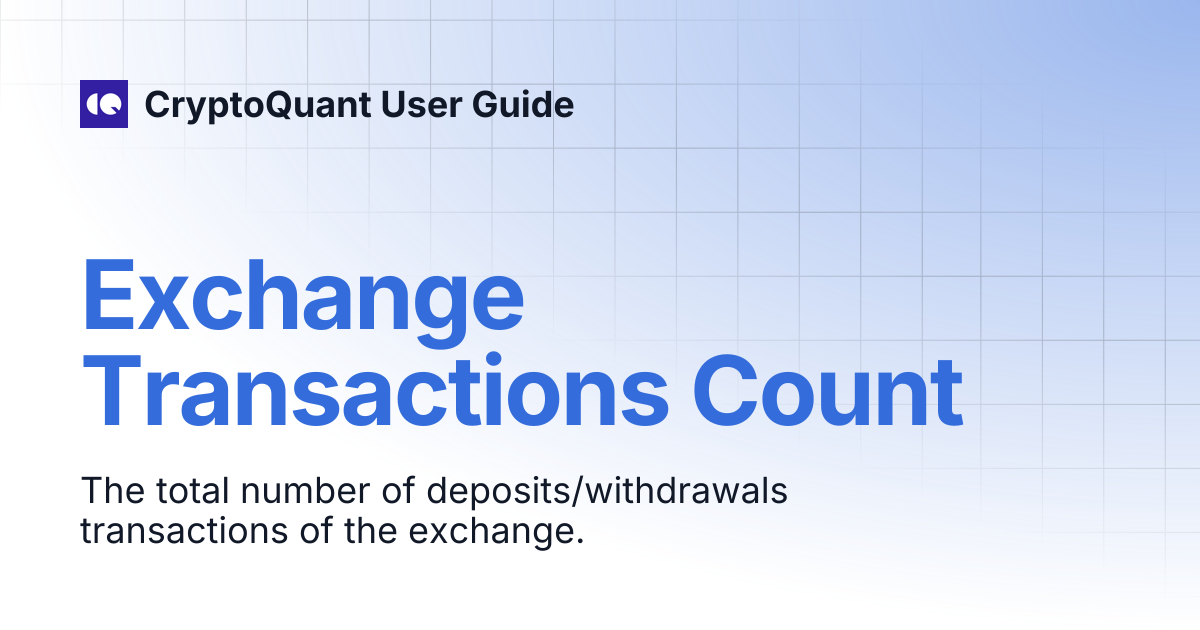 CryptoQuant User Guide

Exchange Transactions Count

The total number of deposits/withdrawals transactions of the exchange.